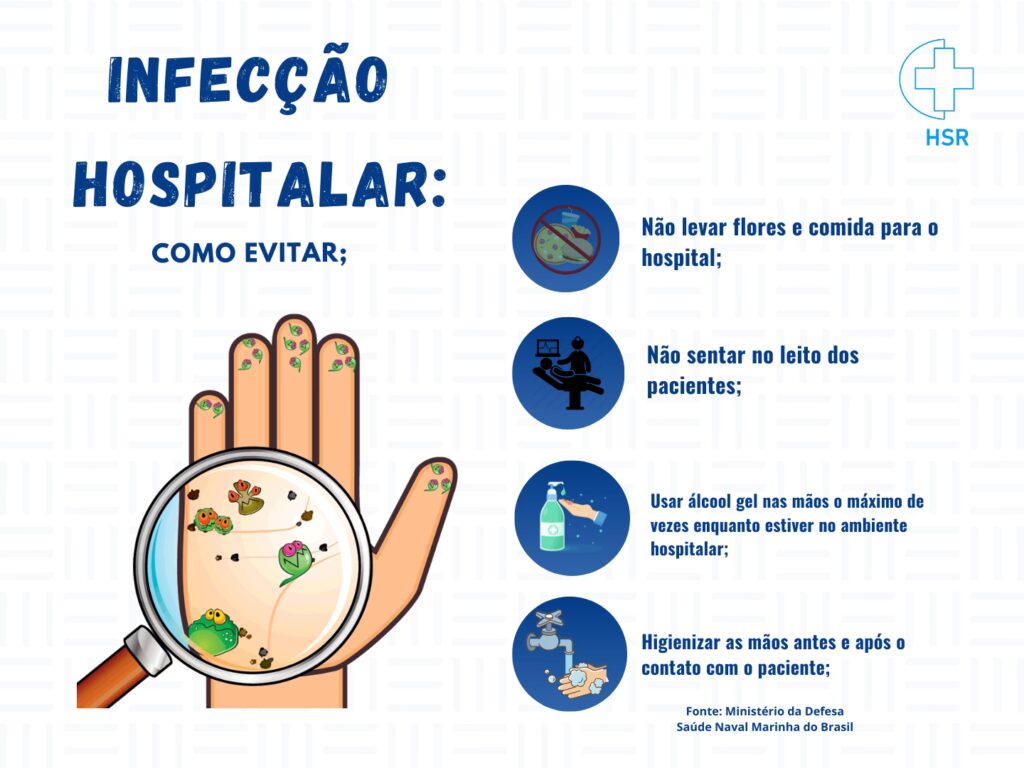 INFECÇÃO HOSPITALAR:

COMO EVITAR;

HSR

Não levar flores e comida para o hospital;

Não sentar no leito dos pacientes;

Usar álcool gel nas mãos o máximo de vezes enquanto estiver no ambiente hospitalar;

Higienizar as mãos antes e após o contato com o paciente;

Fonte: Ministério da Defesa
Saúde Naval Marinha do Brasil